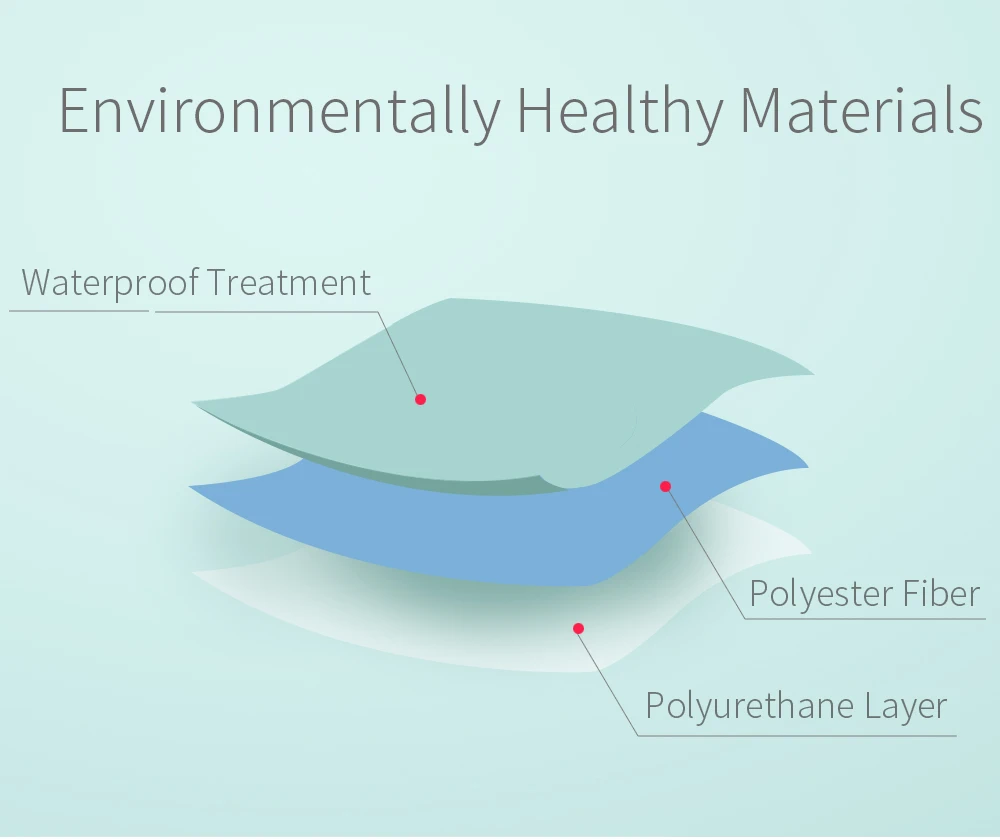 Environmentally Healthy Materials

Waterproof Treatment

Polyester Fiber

Polyurethane Layer